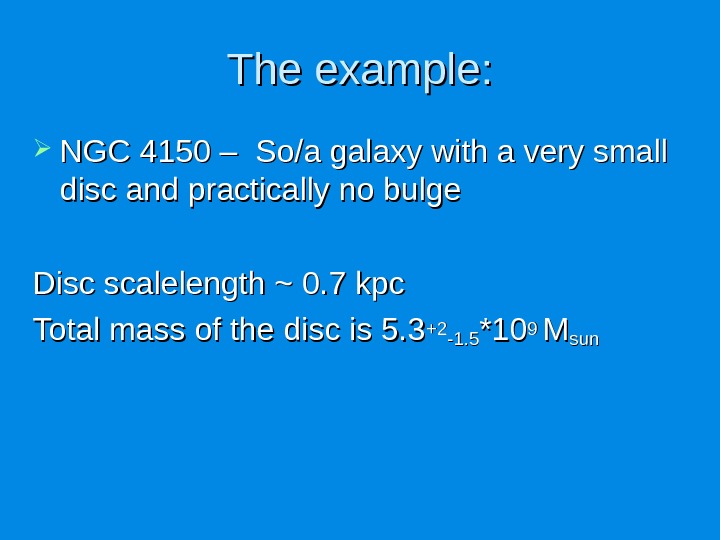 The example:

NGC 4150 – So/a galaxy with a very small disc and practically no bulge

Disc scalelength ~ 0.7 kpc

Total mass of the disc is $5.3^{+2}_{-1.5}*10^{9}$ $M_{sun}$